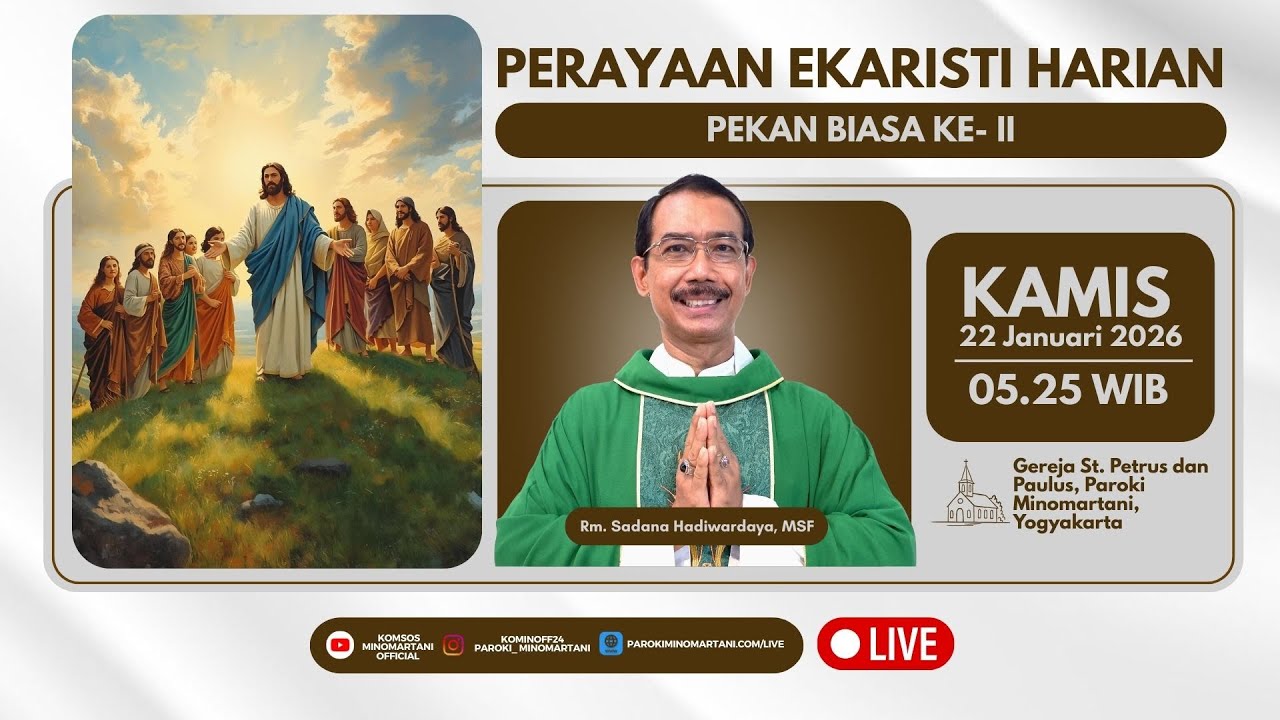 PERAYAAN EKARISTI HARIAN

PEKAN BIASA KE- II

Rm. Sadana Hadiwardaya, MSF

KAMIS
22 Januari 2026
05.25 WIB

Gereja St. Petrus dan Paulus, Paroki Minomartani, Yogyakarta

KOMSOS MINOMARTANI OFFICIAL

KOMINOFF24
PAROKI_MINOMARTANI

PAROKIMINOMARTANI.COM/LIVE

LIVE